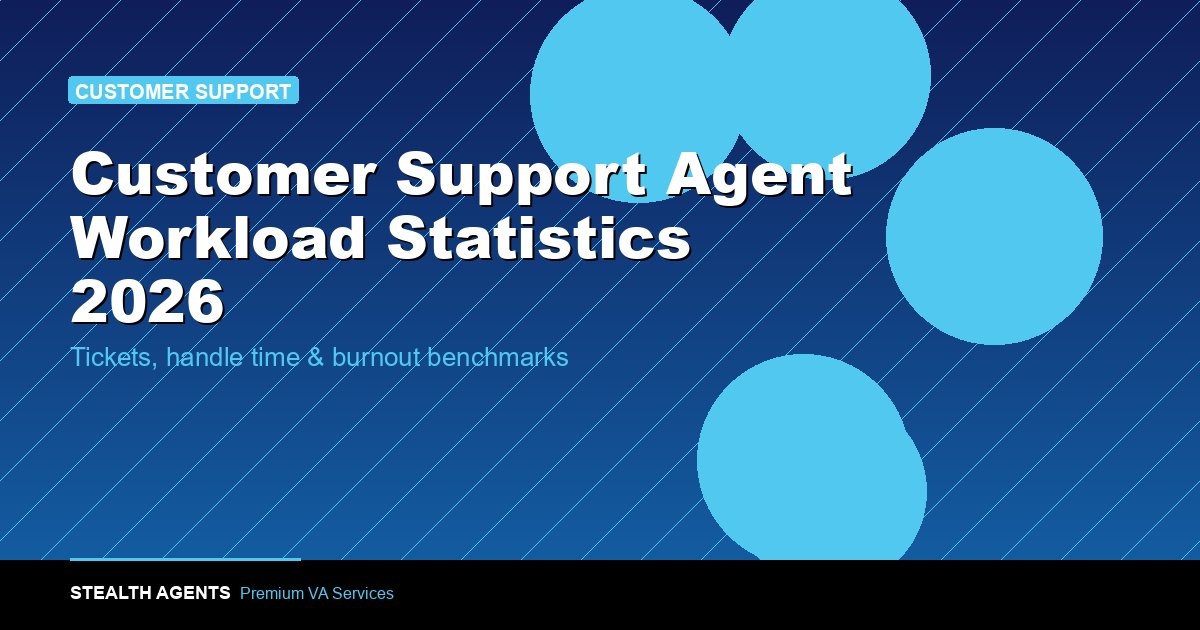 CUSTOMER SUPPORT

Customer Support Agent Workload Statistics 2026

Tickets, handle time & burnout benchmarks

STEALTH AGENTS Premium VA Services